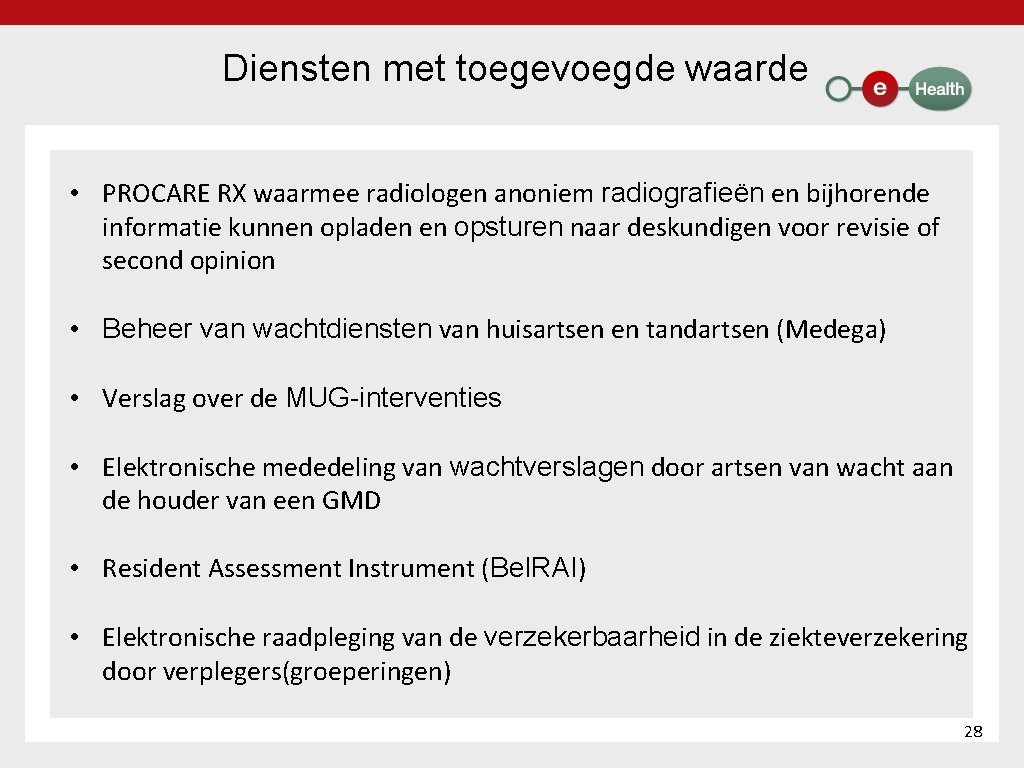 Diensten met toegevoegde waarde

e Health

• PROCARE RX waarmee radiologen anoniem radiografieën en bijhorende informatie kunnen opladen en opsturen naar deskundigen voor revisie of second opinion

• Beheer van wachtdiensten van huisartsen en tandartsen (Medega)

• Verslag over de MUG-interventies

• Elektronische mededeling van wachtverslagen door artsen van wacht aan de houder van een GMD

• Resident Assessment Instrument (BelRAI)

• Elektronische raadpleging van de verzekerbaarheid in de ziekteverzekering door verplegers(groeperingen)

28